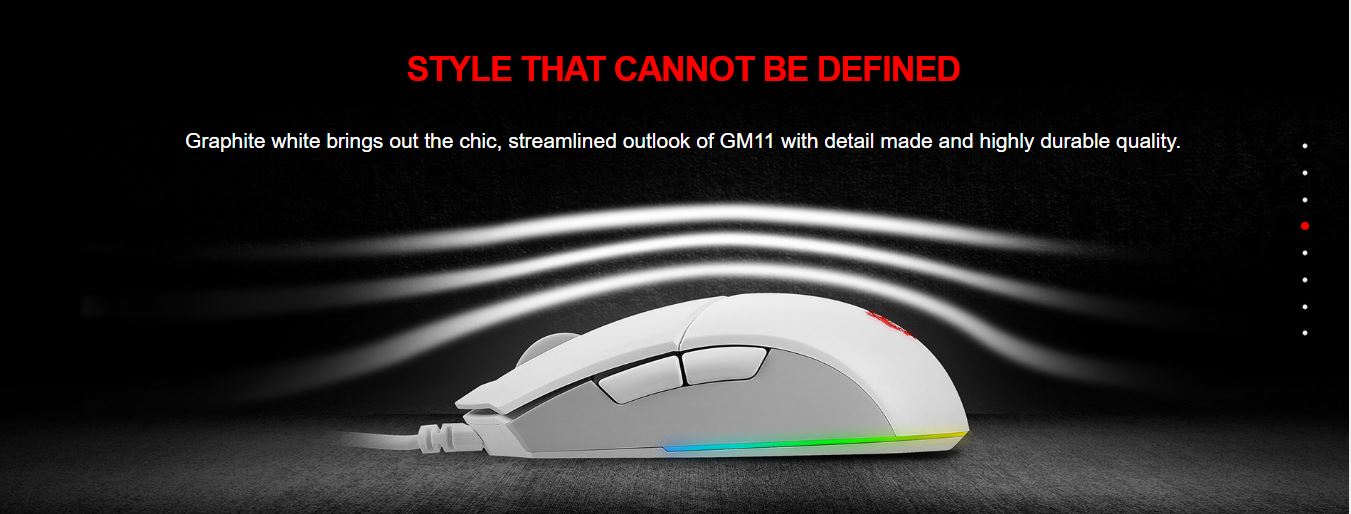 STYLE THAT CANNOT BE DEFINED

Graphite white brings out the chic, streamlined outlook of GM11 with detail made and highly durable quality.